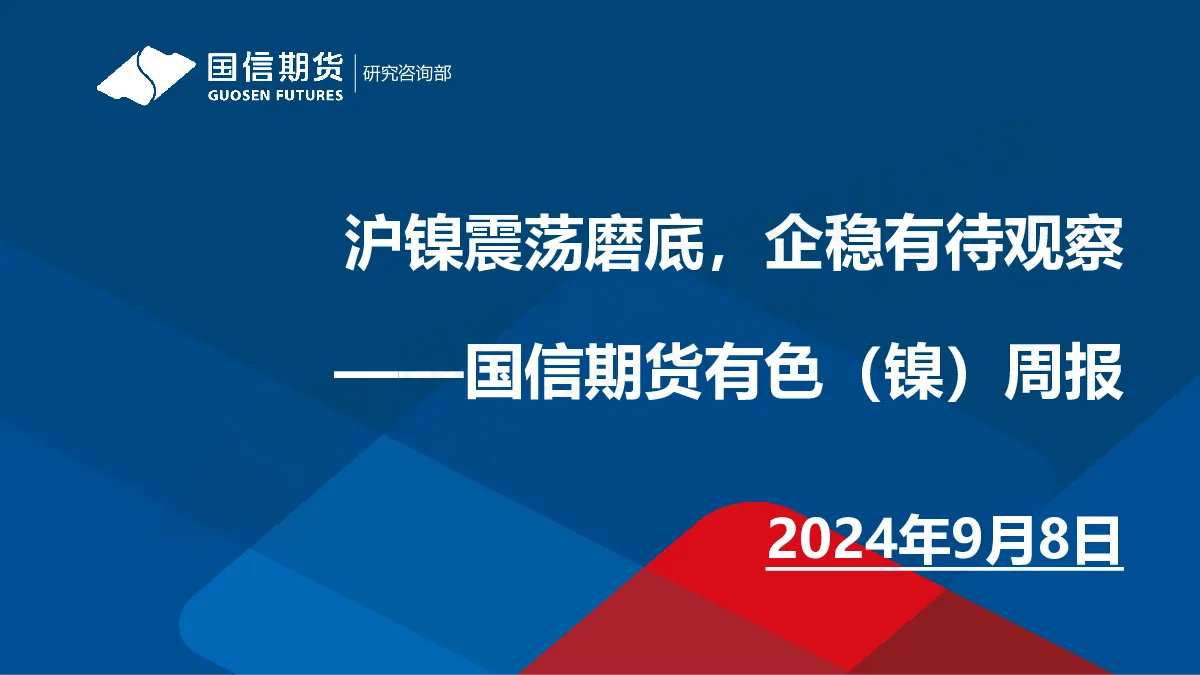 国信期货
GUOSEN FUTURES
研究咨询部

沪镍震荡磨底，企稳有待观察

——国信期货有色（镍）周报

2024年9月8日